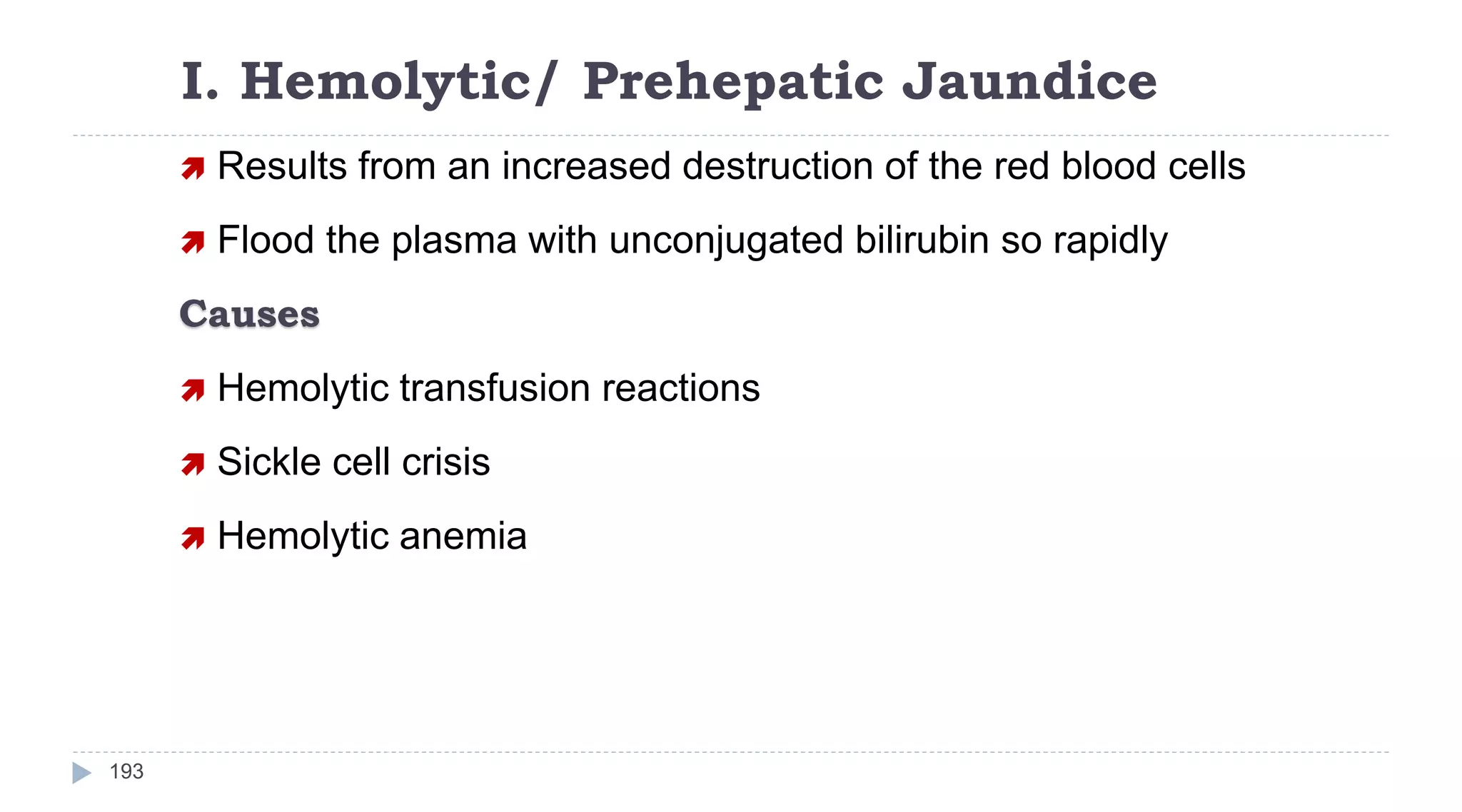 I. Hemolytic/ Prehepatic Jaundice

Results from an increased destruction of the red blood cells

Flood the plasma with unconjugated bilirubin so rapidly

Causes

Hemolytic transfusion reactions

Sickle cell crisis

Hemolytic anemia

193